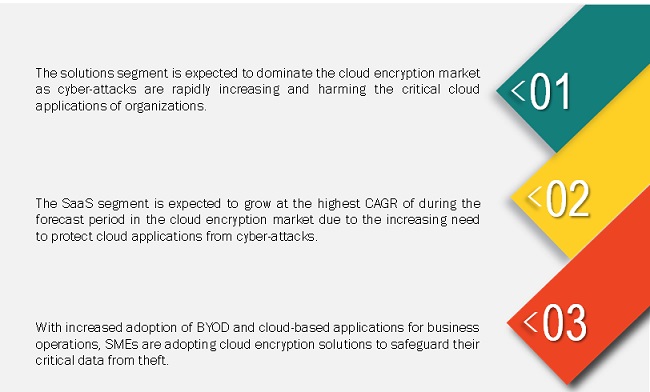 The solutions segment is expected to dominate the cloud encryption market as cyber-attacks are rapidly increasing and harming the critical cloud applications of organizations.

<01

The SaaS segment is expected to grow at the highest CAGR of during the forecast period in the cloud encryption market due to the increasing need to protect cloud applications from cyber-attacks.

<02

With increased adoption of BYOD and cloud-based applications for business operations, SMEs are adopting cloud encryption solutions to safeguard their critical data from theft.

<03